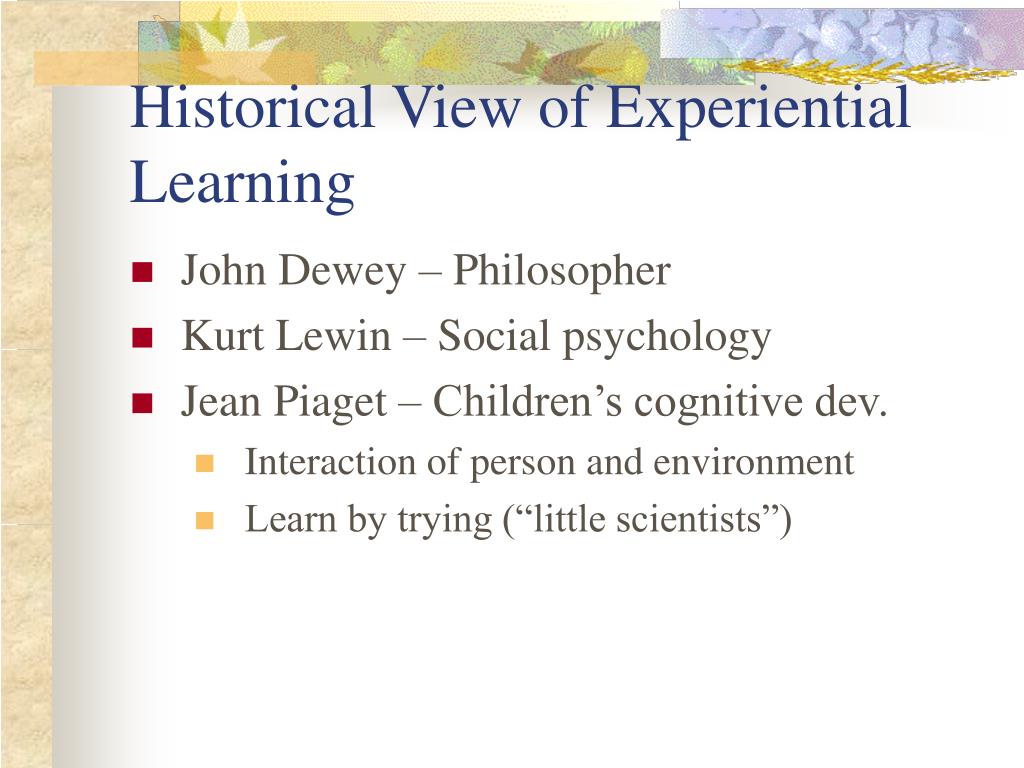 Historical View of Experiential Learning

John Dewey – Philosopher
Kurt Lewin – Social psychology
Jean Piaget – Children’s cognitive dev.
Interaction of person and environment
Learn by trying (“little scientists”)